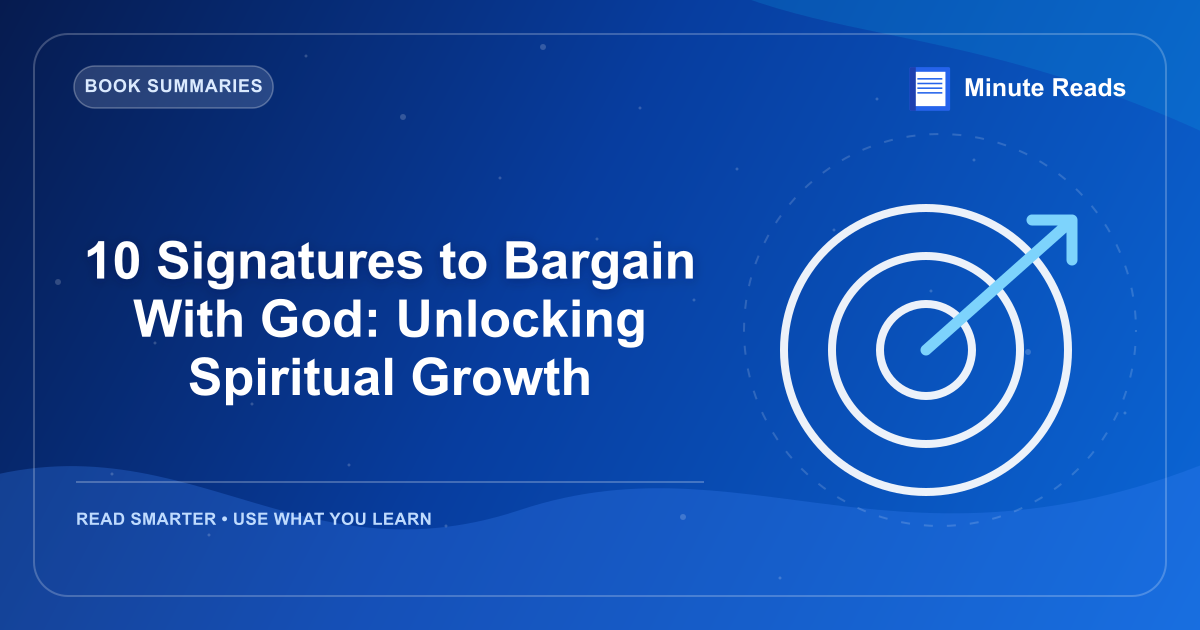 BOOK SUMMARIES

Minute Reads

10 Signatures to Bargain With God: Unlocking Spiritual Growth

READ SMARTER • USE WHAT YOU LEARN